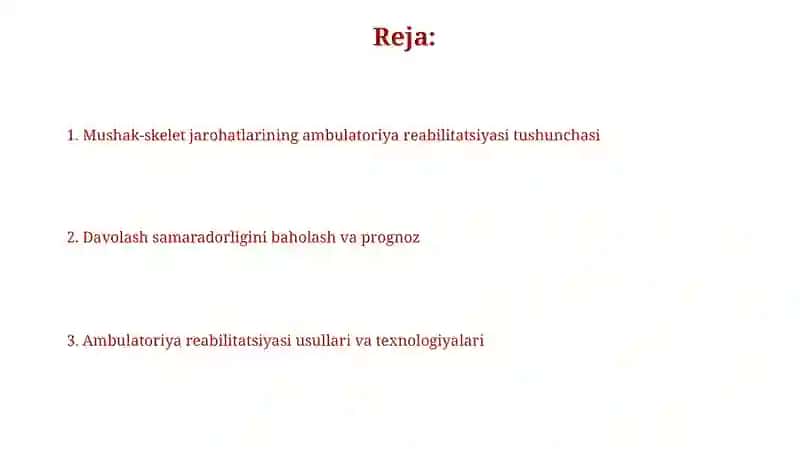 Reja:

1. Mushak-skelet jarohatlarining ambulatoriya reabilitatsiyasi tushunchasi

2. Davolash samaradorligini baholash va prognoz

3. Ambulatoriya reabilitatsiyasi usullari va texnologiyalari